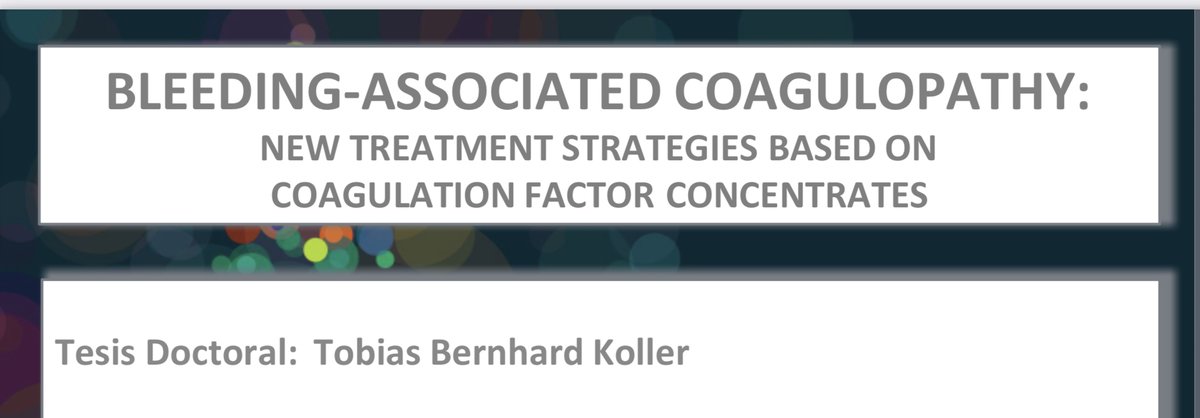 BLEEDING-ASSOCIATED COAGULOPATHY:
NEW TREATMENT STRATEGIES BASED ON COAGULATION FACTOR CONCENTRATES

Tesis Doctoral: Tobias Bernhard Koller